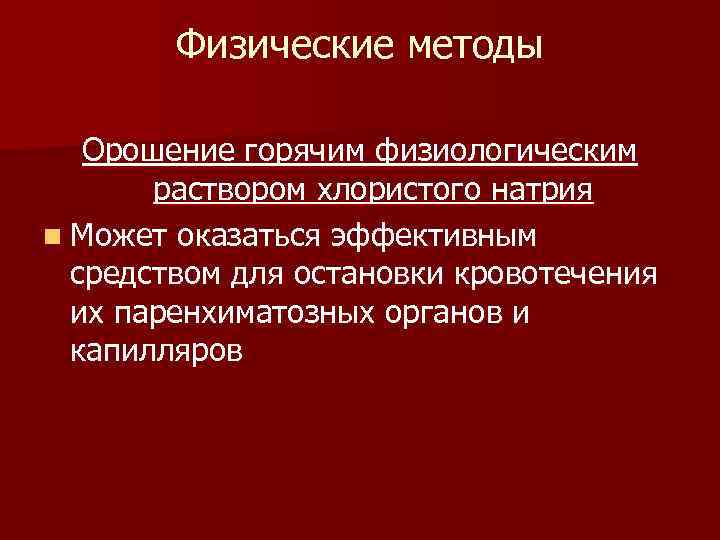 Физические методы

Орошение горячим физиологическим раствором хлористого натрия

Может оказаться эффективным средством для остановки кровотечения их паренхиматозных органов и капилляров